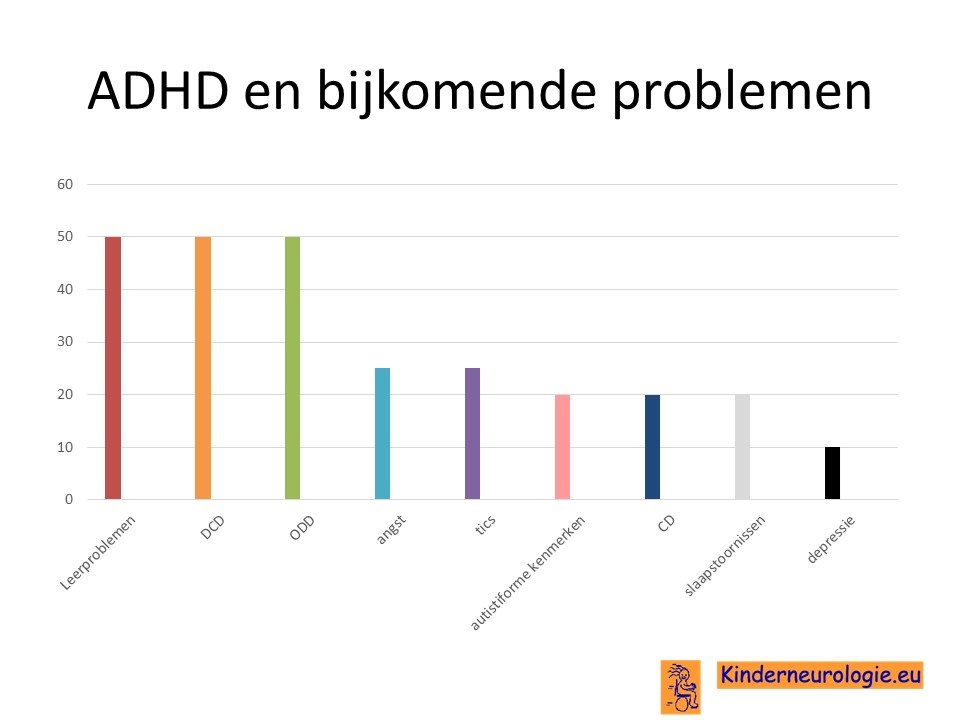 ADHD en bijkomende problemen

60
50
40
30
20
10
0

Leerproblemen
DCD
ODD
angst
tics
autistiforme kenmerken
CD
slaapstoornissen
depressie

Kinderneurologie.eu